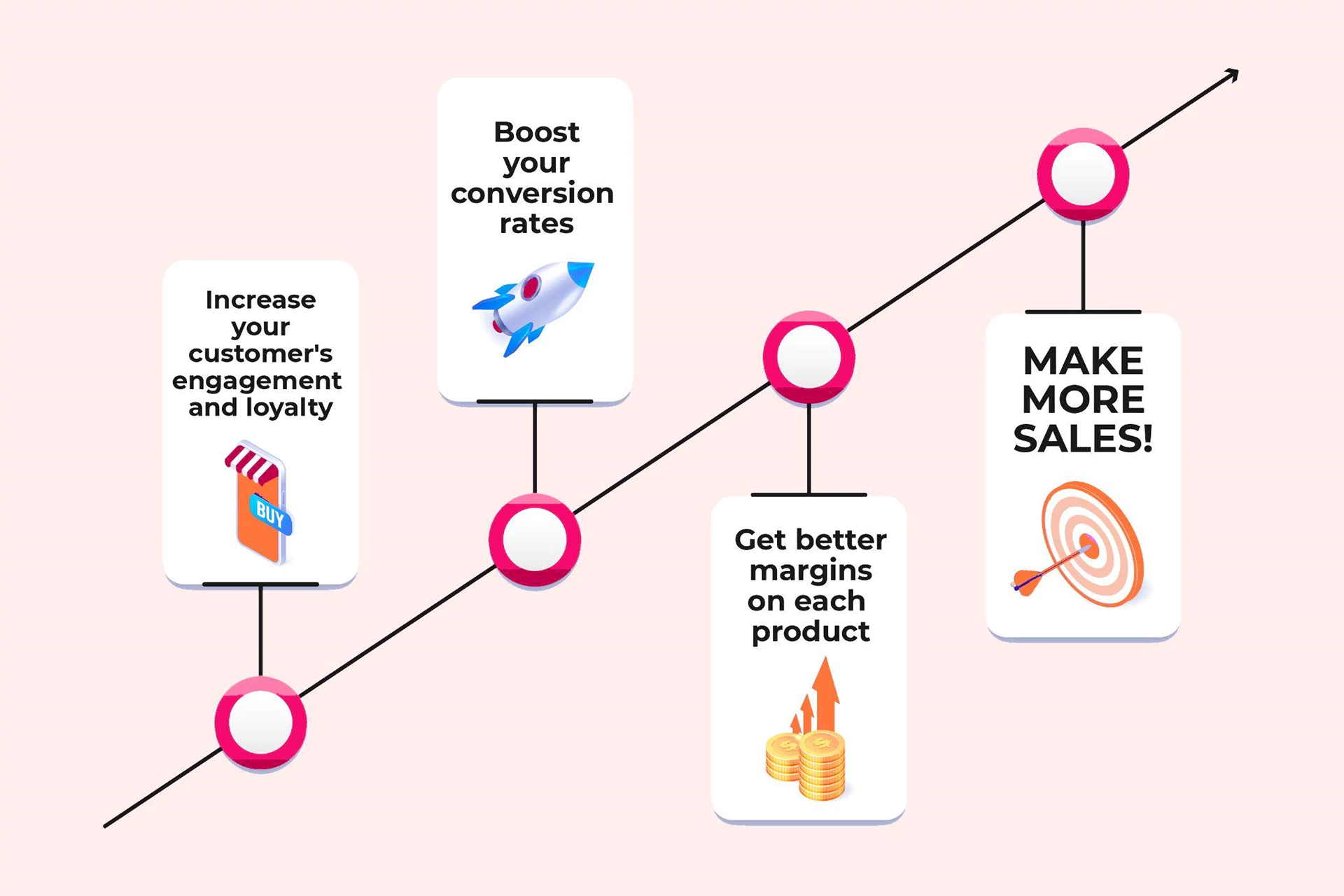 Increase your customer's engagement and loyalty

BUY

Boost your conversion rates

Get better margins on each product

MAKE MORE SALES!